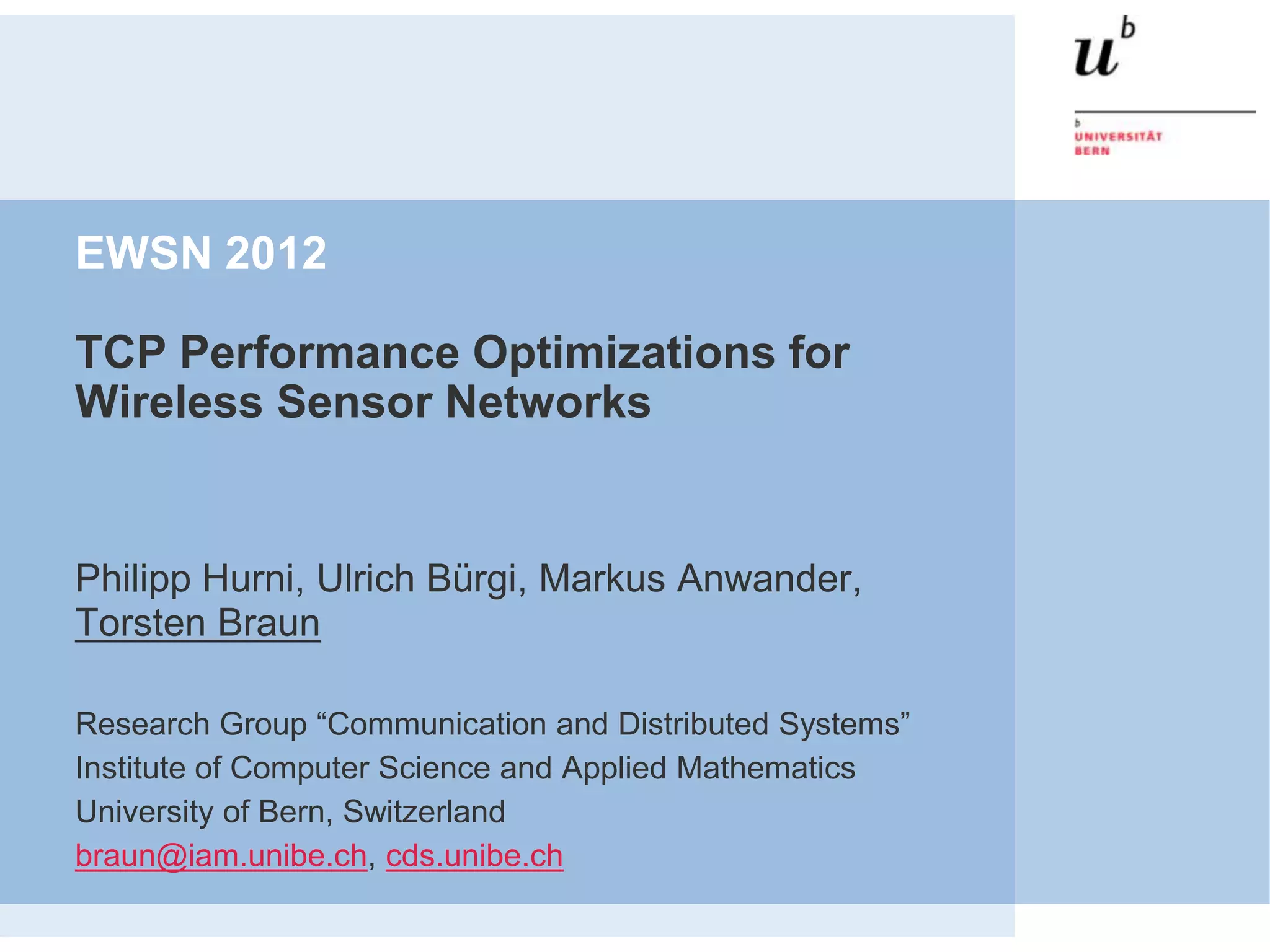 $u^b$

b
UNIVERSITÄT
BERN

EWSN 2012

TCP Performance Optimizations for Wireless Sensor Networks

Philipp Hurni, Ulrich Bürgi, Markus Anwander, Torsten Braun

Research Group “Communication and Distributed Systems”
Institute of Computer Science and Applied Mathematics
University of Bern, Switzerland
braun@iam.unibe.ch, cds.unibe.ch